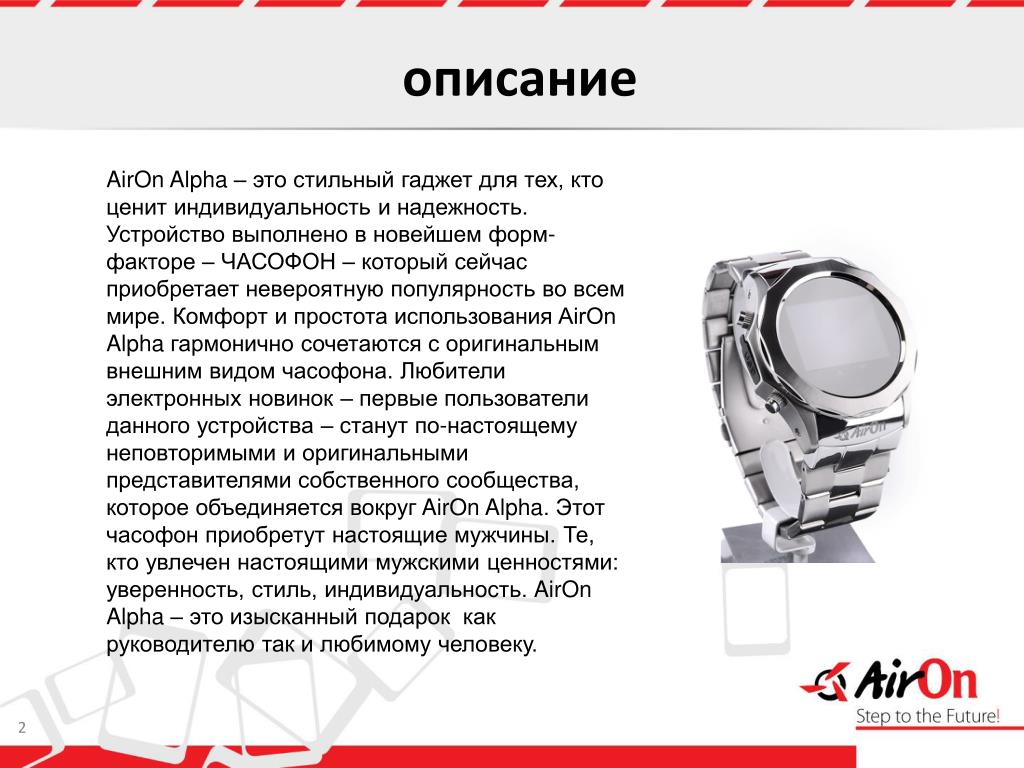 описание

AirOn Alpha – это стильный гаджет для тех, кто ценит индивидуальность и надежность. Устройство выполнено в новейшем форм-факторе – ЧАСОФОН – который сейчас приобретает невероятную популярность во всем мире. Комфорт и простота использования AirOn Alpha гармонично сочетаются с оригинальным внешним видом часофона. Любители электронных новинок – первые пользователи данного устройства – станут по-настоящему неповторимыми и оригинальными представителями собственного сообщества, которое объединяется вокруг AirOn Alpha. Этот часофон приобретут настоящие мужчины. Те, кто увлечен настоящими мужскими ценностями: уверенность, стиль, индивидуальность. AirOn Alpha – это изысканный подарок как руководителю так и любимому человеку.

AirOn

AirOn
Step to the Future!

2